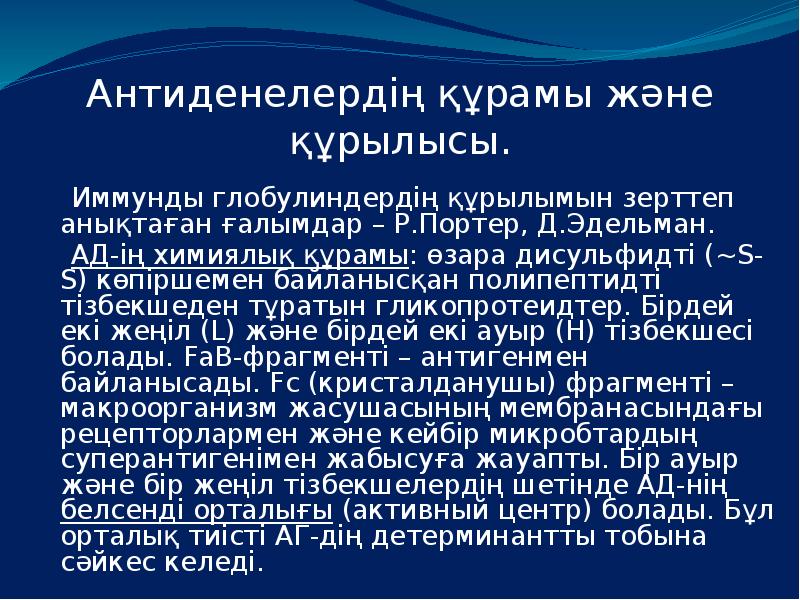 Антиденелердің құрамы және құрылысы.

Иммунды глобулиндердің құрылымын зерттеп анықтаған ғалымдар – Р.Портер, Д.Эдельман.

АД-ің химиялық құрамы: өзара дисульфидті (~S-S) көпіршемен байланысқан полипептидті тізбекшеден тұратын гликопротеидтер. Бірдей екі жеңіл (L) және бірдей екі ауыр (H) тізбекшесі болады. FaB-фрагменті – антигенмен байланысады. Fc (кристалданушы) фрагменті – макроорганизм жасушасының мембранасындағы рецепторлармен және кейбір микробтардың суперантигенімен жабысуға жауапты. Бір ауыр және бір жеңіл тізбекшелердің шетінде АД-нің белсенді орталығы (активный центр) болады. Бұл орталық тиісті АГ-дің детерминантты тобына сәйкес келеді.